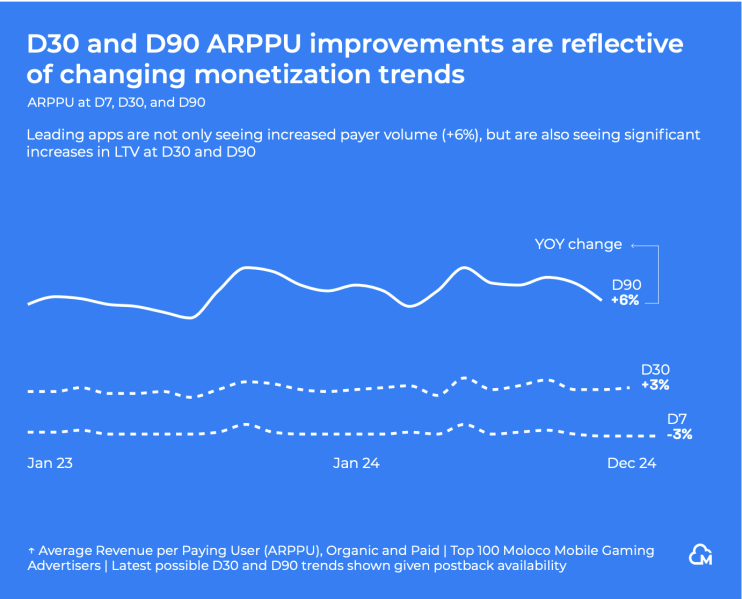 D30 and D90 ARPPU improvements are reflective of changing monetization trends

ARPPU at D7, D30, and D90

Leading apps are not only seeing increased payer volume (+6%), but are also seeing significant increases in LTV at D30 and D90

YOY change

D90
+6%

D30
+3%

D7
-3%

Jan 23

Jan 24

Dec 24

↑ Average Revenue per Paying User (ARPPU), Organic and Paid | Top 100 Moloco Mobile Gaming Advertisers | Latest possible D30 and D90 trends shown given postback availability

M